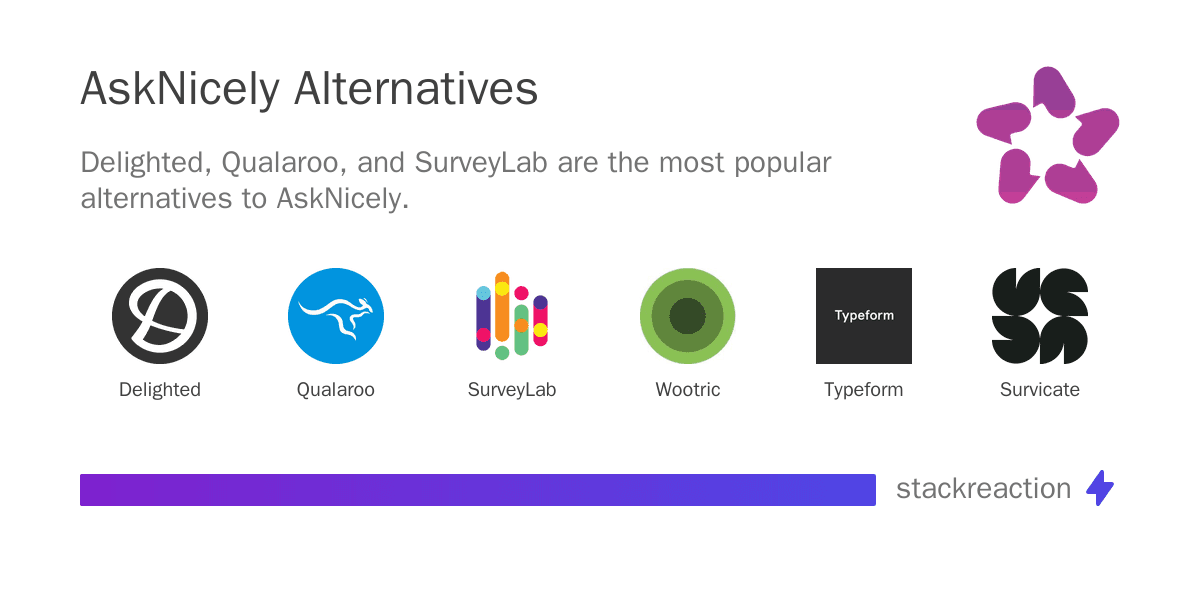 AskNicely Alternatives

Delighted, Qualaroo, and SurveyLab are the most popular alternatives to AskNicely.

Delighted

Qualaroo

SurveyLab

Wootric

Typeform
Typeform

Survicate

stackreaction